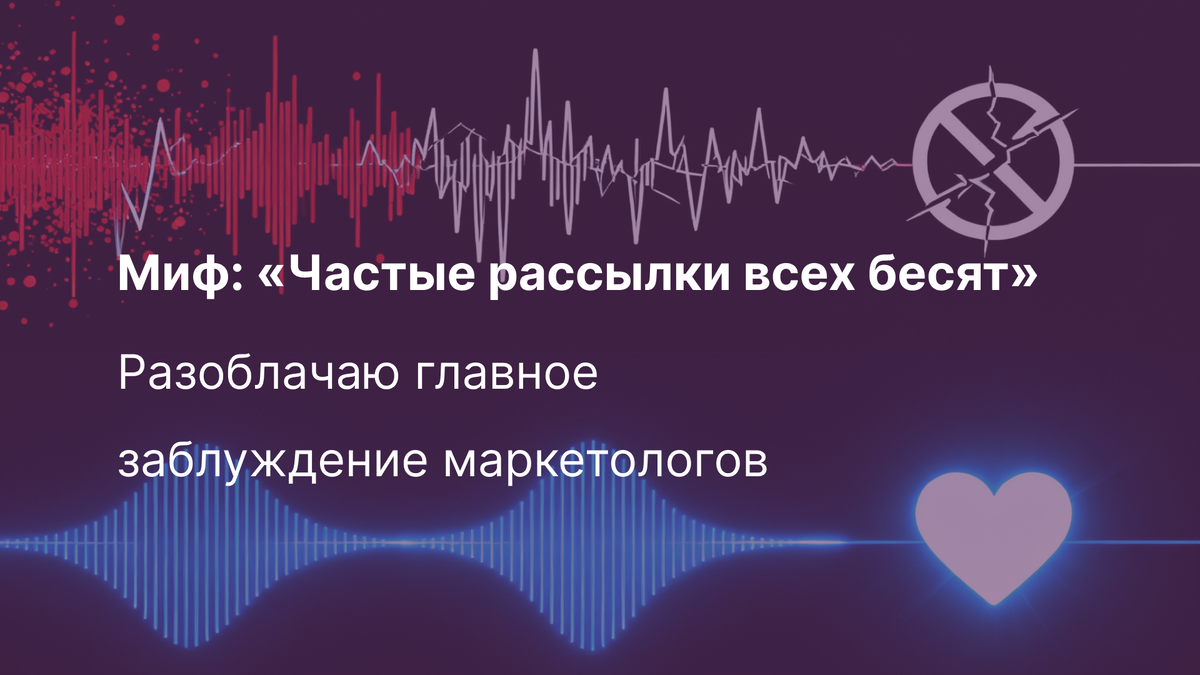 Миф: «Частые рассылки всех бесят»

Разоблачаю главное заблуждение маркетологов